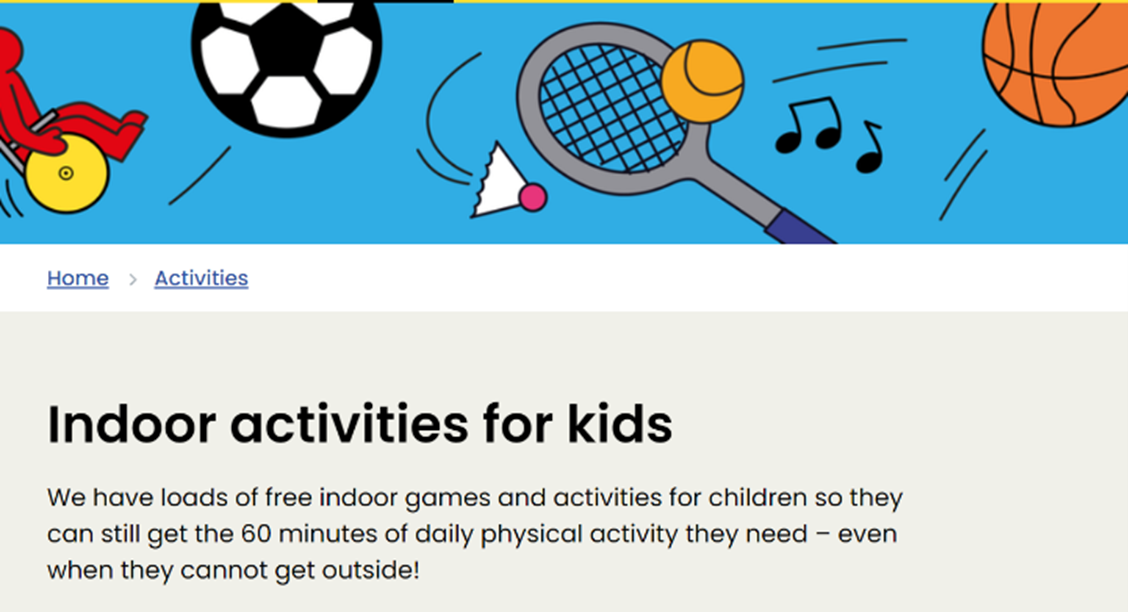 Home > Activities

Indoor activities for kids

We have loads of free indoor games and activities for children so they can still get the 60 minutes of daily physical activity they need – even when they cannot get outside!